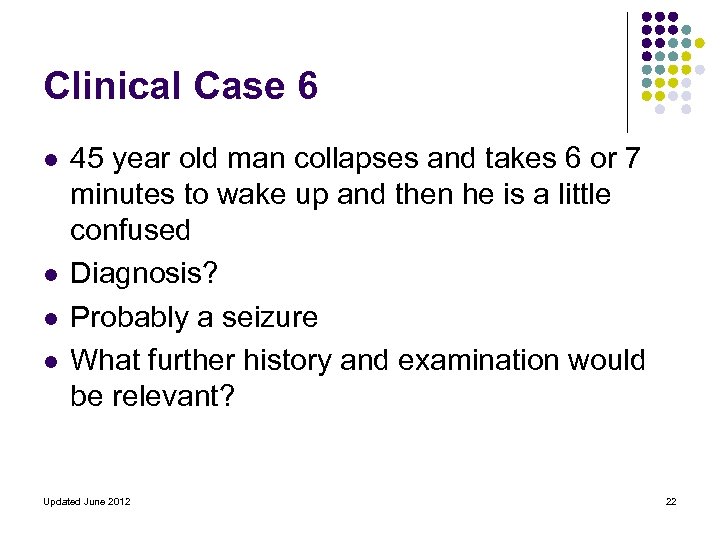 Clinical Case 6

- 45 year old man collapses and takes 6 or 7 minutes to wake up and then he is a little confused
- Diagnosis?
- Probably a seizure
- What further history and examination would be relevant?

Updated June 2012

22